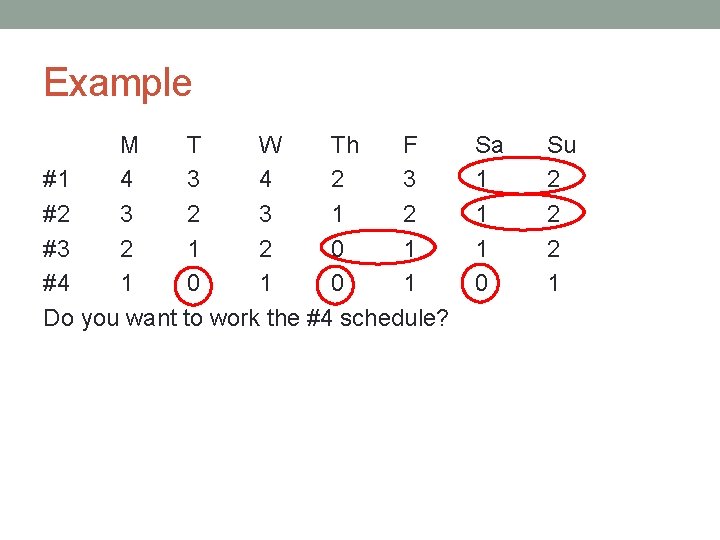 Example

|  | M | T | W | Th | F | Sa | Su |
|---|---|---|---|---|---|---|---|
| #1 | 4 | 3 | 4 | 2 | 3 | 1 | 2 |
| #2 | 3 | 2 | 3 | 1 | 2 | 1 | 2 |
| #3 | 2 | 1 | 2 | 0 | 1 | 1 | 2 |
| #4 | 1 | 0 | 1 | 0 | 1 | 0 | 1 |

Do you want to work the #4 schedule?